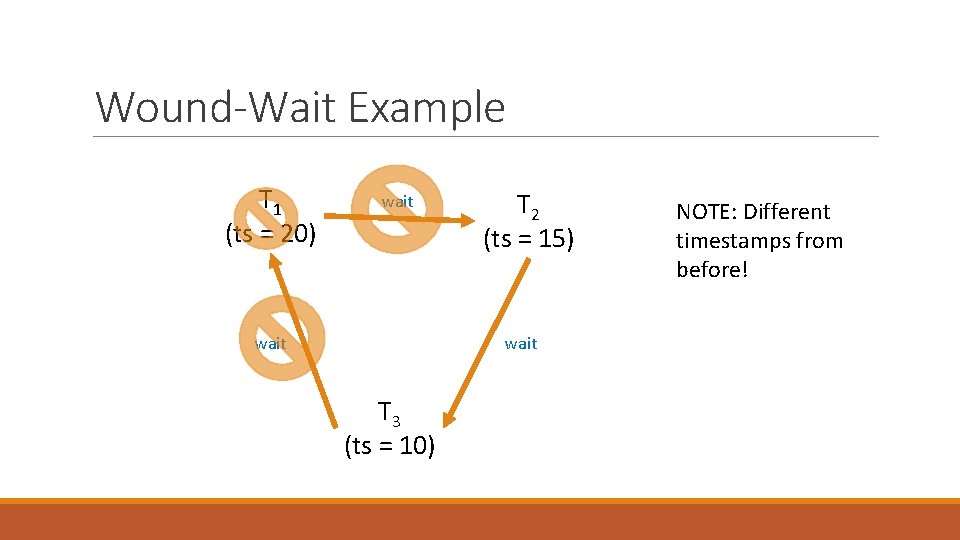 Wound-Wait Example

$T_1$
(ts = 20)

wait

$T_2$
(ts = 15)

NOTE: Different timestamps from before!

wait

wait

$T_3$
(ts = 10)